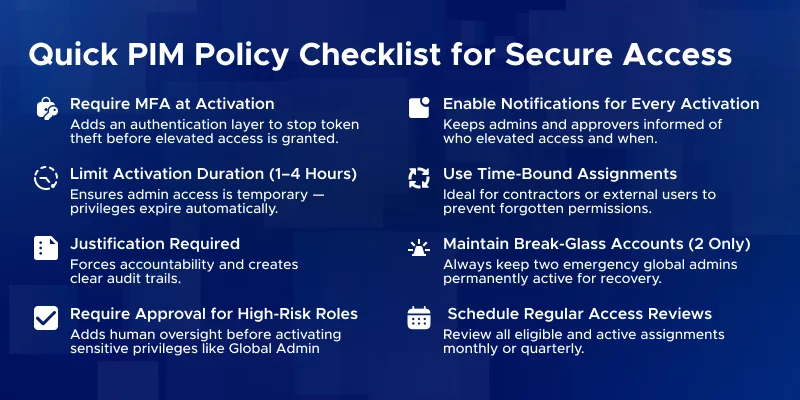 Quick PIM Policy Checklist for Secure Access

Require MFA at Activation
Adds an authentication layer to stop token theft before elevated access is granted.

Limit Activation Duration (1–4 Hours)
Ensures admin access is temporary — privileges expire automatically.

Justification Required
Forces accountability and creates clear audit trails.

Require Approval for High-Risk Roles
Adds human oversight before activating sensitive privileges like Global Admin

Enable Notifications for Every Activation
Keeps admins and approvers informed of who elevated access and when.

Use Time-Bound Assignments
Ideal for contractors or external users to prevent forgotten permissions.

Maintain Break-Glass Accounts (2 Only)
Always keep two emergency global admins permanently active for recovery.

Schedule Regular Access Reviews
Review all eligible and active assignments monthly or quarterly.